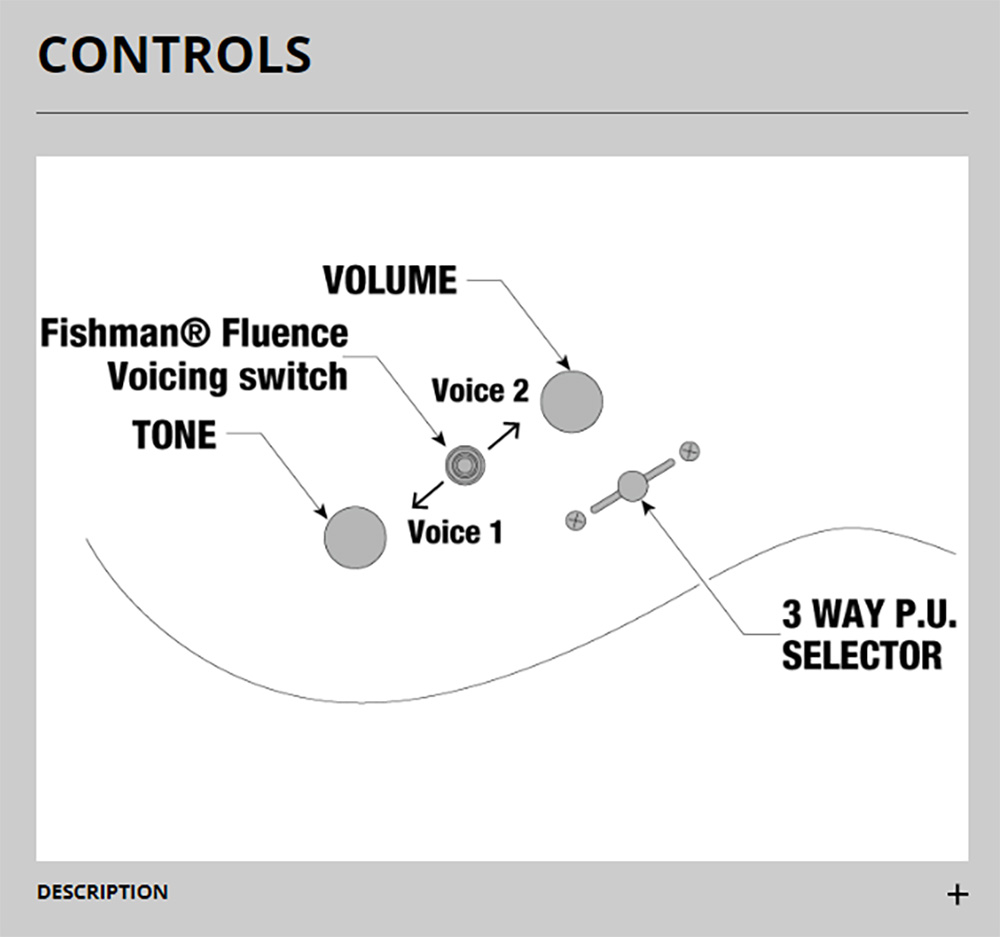 CONTROLS

VOLUME

Fishman® Fluence Voicing switch

Voice 2

TONE

Voice 1

3 WAY P.U. SELECTOR

DESCRIPTION

+